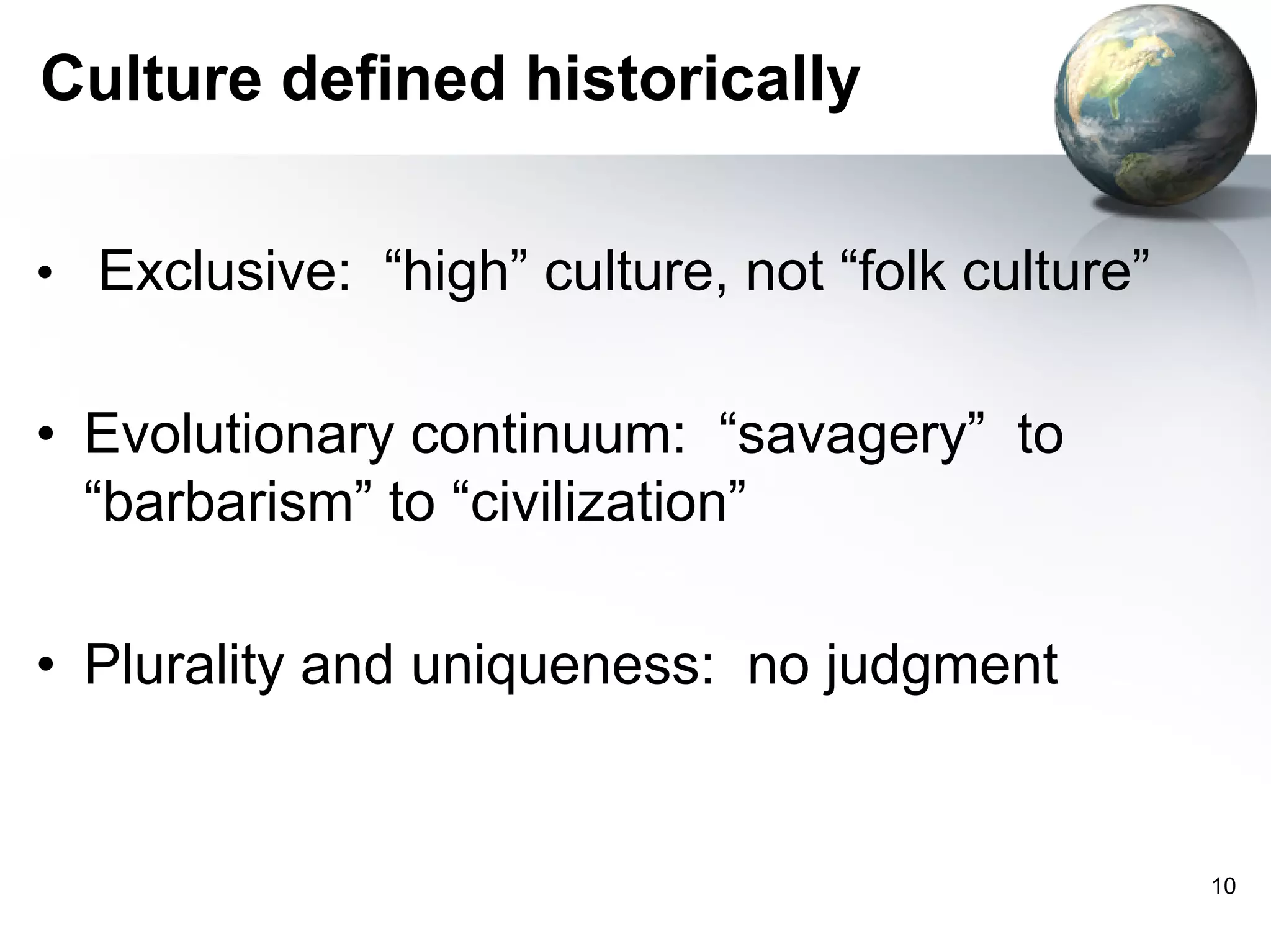 Culture defined historically

• Exclusive: “high” culture, not “folk culture”

• Evolutionary continuum: “savagery” to “barbarism” to “civilization”

• Plurality and uniqueness: no judgment

10